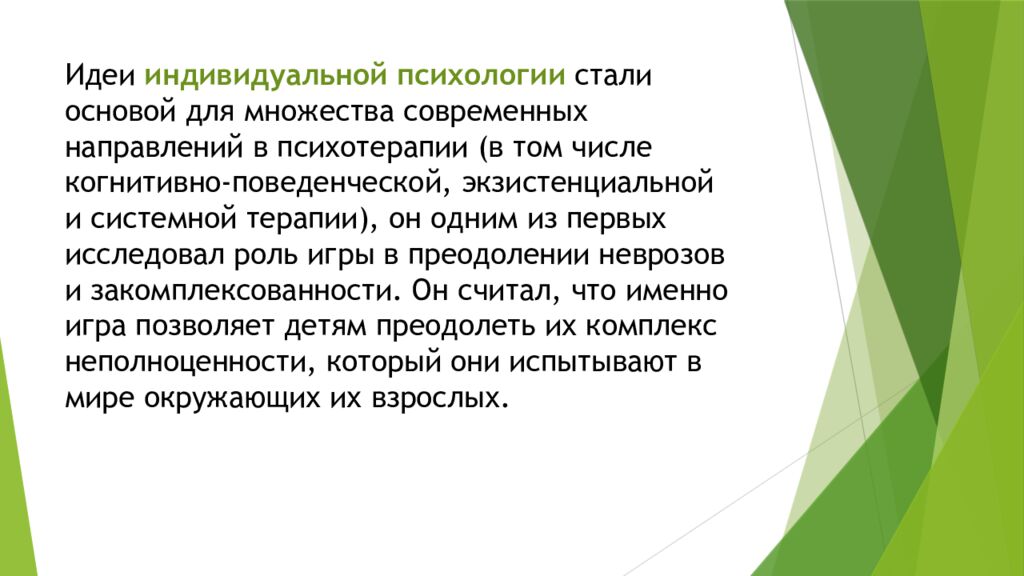 Идеи индивидуальной психологии стали основой для множества современных направлений в психотерапии (в том числе когнитивно-поведенческой, экзистенциальной и системной терапии), он одним из первых исследовал роль игры в преодолении неврозов и закомплексованности. Он считал, что именно игра позволяет детям преодолеть их комплекс неполноценности, который они испытывают в мире окружающих их взрослых.